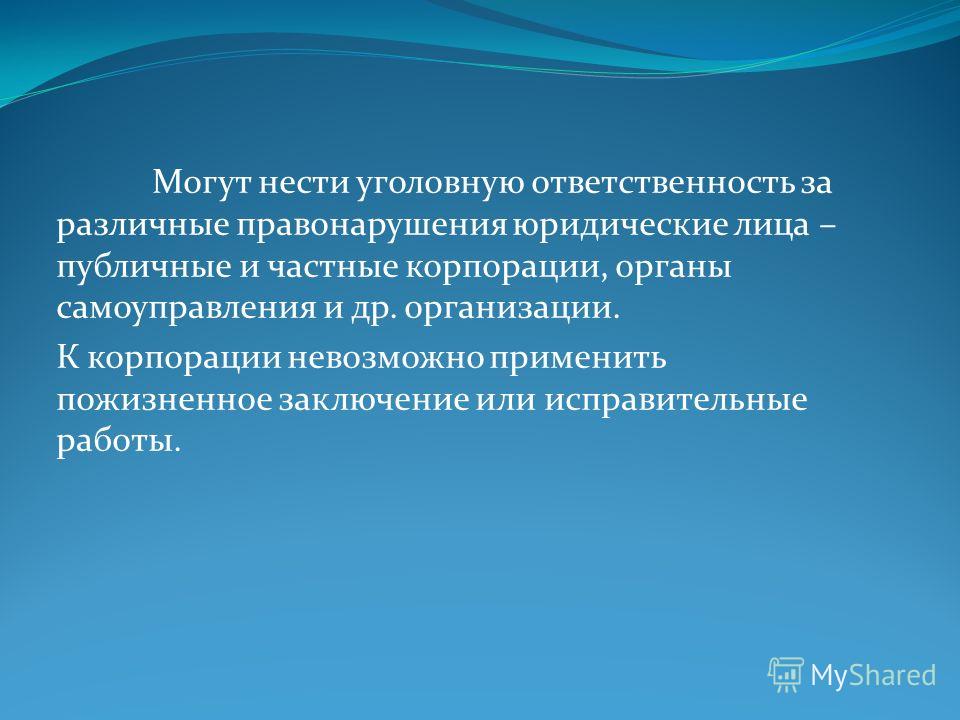 Могут нести уголовную ответственность за различные правонарушения юридические лица – публичные и частные корпорации, органы самоуправления и др. организации.

К корпорации невозможно применить пожизненное заключение или исправительные работы.

MyShared